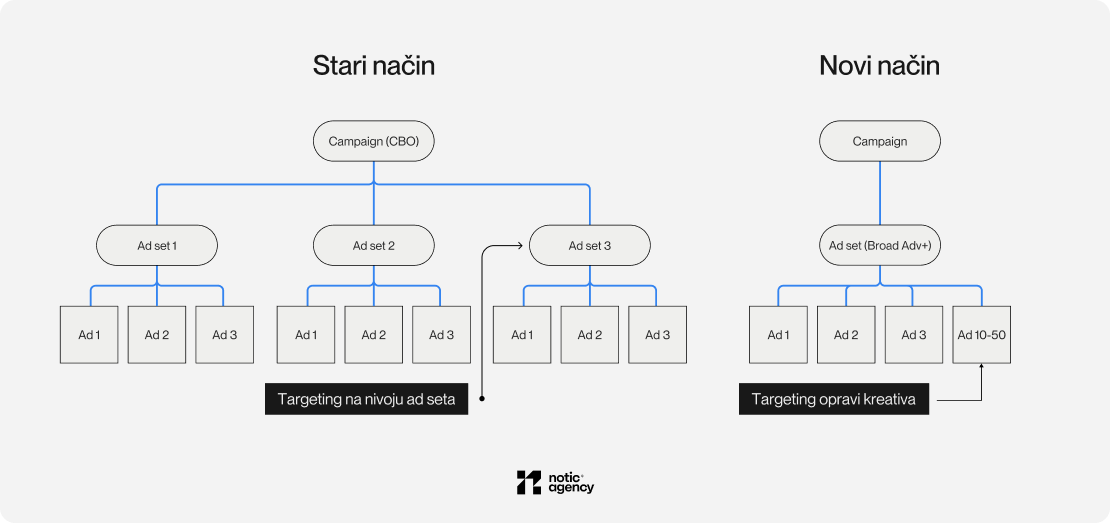 Stari način

Campaign (CBO)

Ad set 1

Ad set 2

Ad set 3

Ad 1

Ad 2

Ad 3

Ad 1

Ad 2

Ad 3

Ad 1

Ad 2

Ad 3

Targeting na nivoju ad seta

Novi način

Campaign

Ad set (Broad Adv+)

Ad 1

Ad 2

Ad 3

Ad 10-50

Targeting opravi kreativa

notic agency